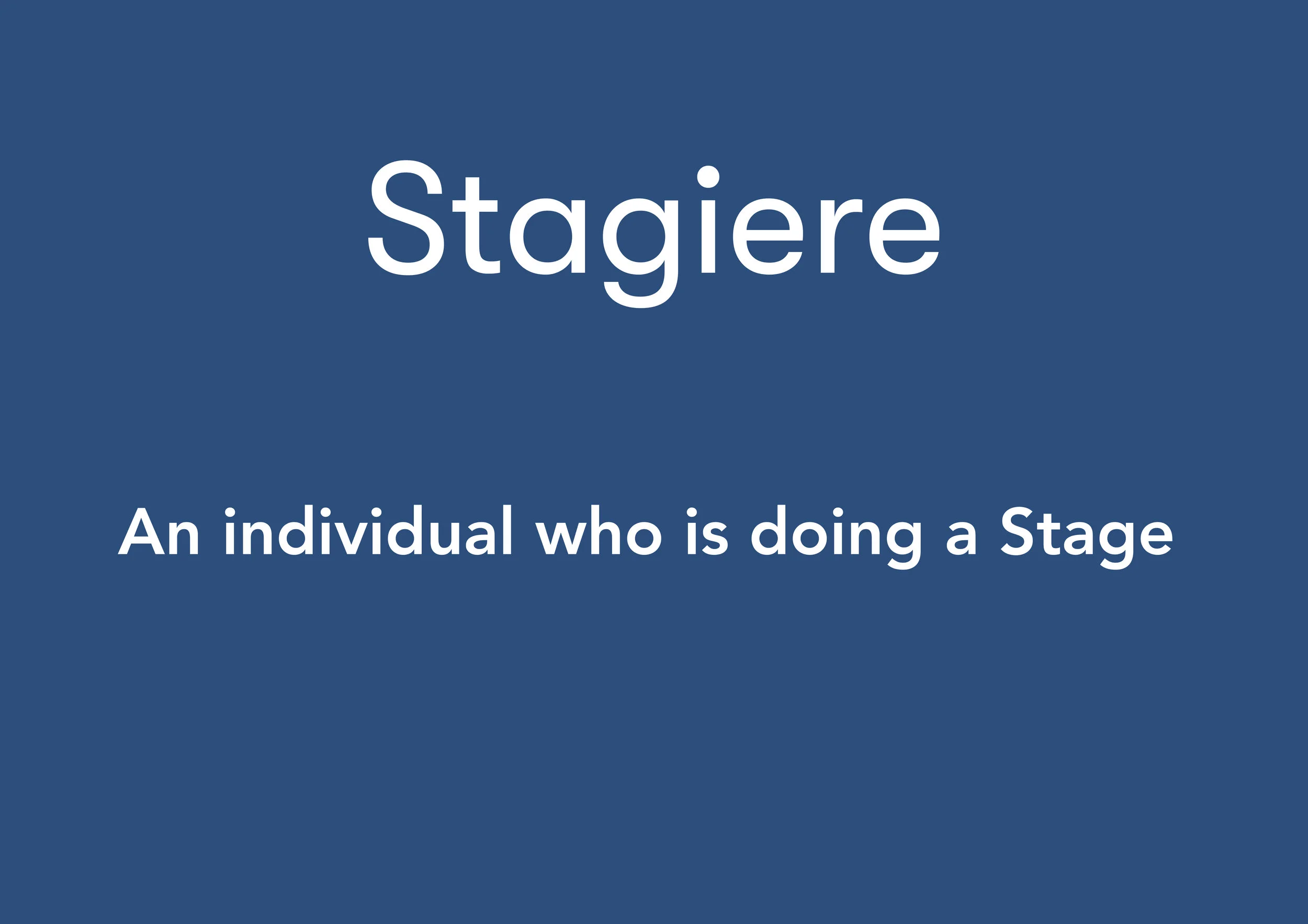 Stagiere

An individual who is doing a Stage